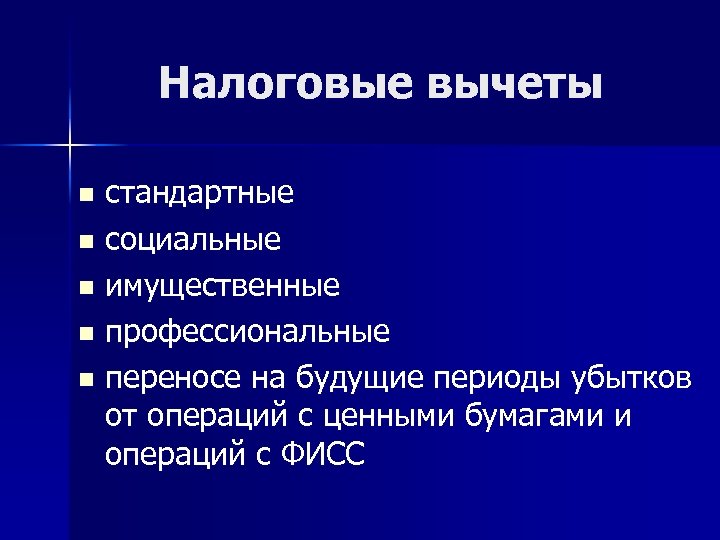 Налоговые вычеты

- стандартные
- социальные
- имущественные
- профессиональные
- переносе на будущие периоды убытков от операций с ценными бумагами и операций с ФИСС